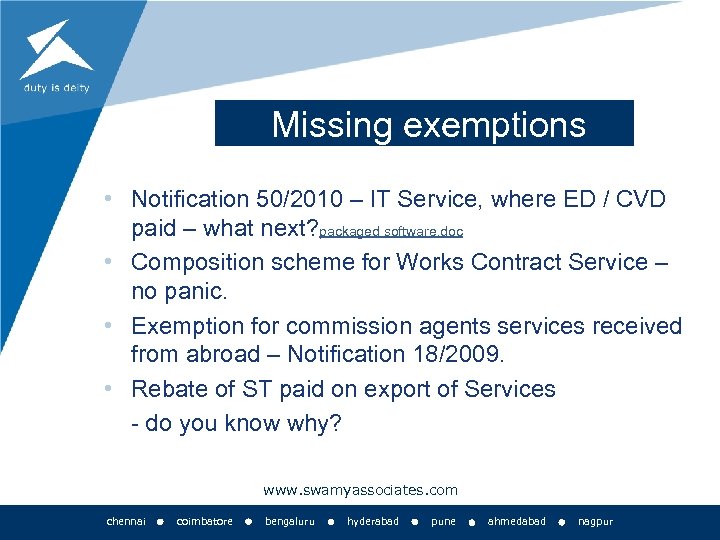 duty is deity

Missing exemptions

• Notification 50/2010 – IT Service, where ED / CVD paid – what next?packaged software.doc
• Composition scheme for Works Contract Service – no panic.
• Exemption for commission agents services received from abroad – Notification 18/2009.
• Rebate of ST paid on export of Services
- do you know why?

www.swamyassociates.com

chennai • coimbatore • bengaluru • hyderabad • pune • ahmedabad • nagpur